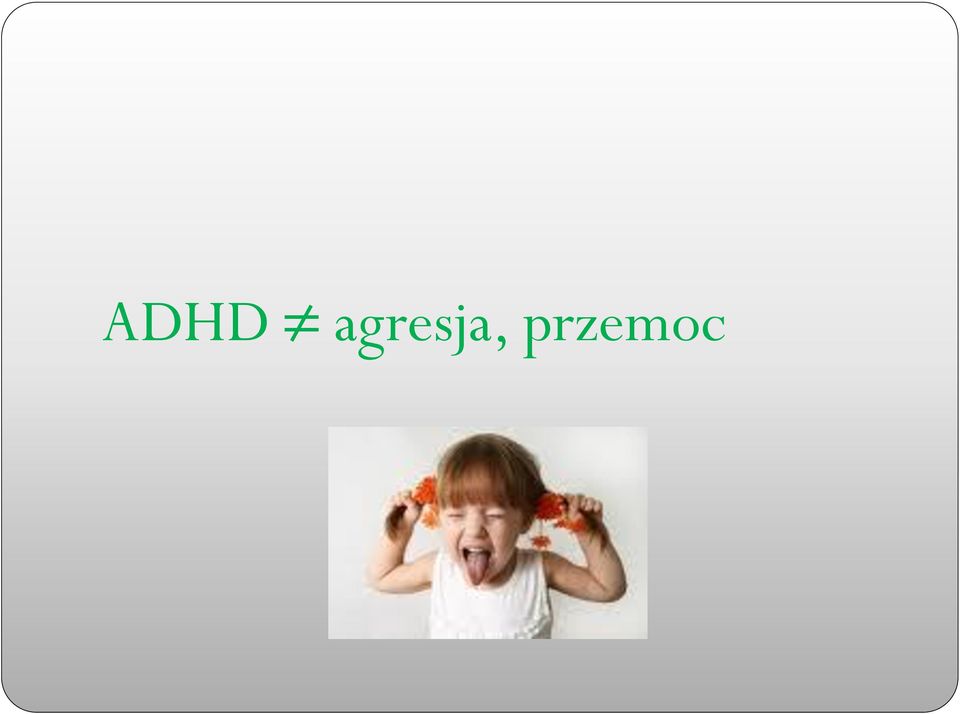 ADHD ≠ agresja, przemoc